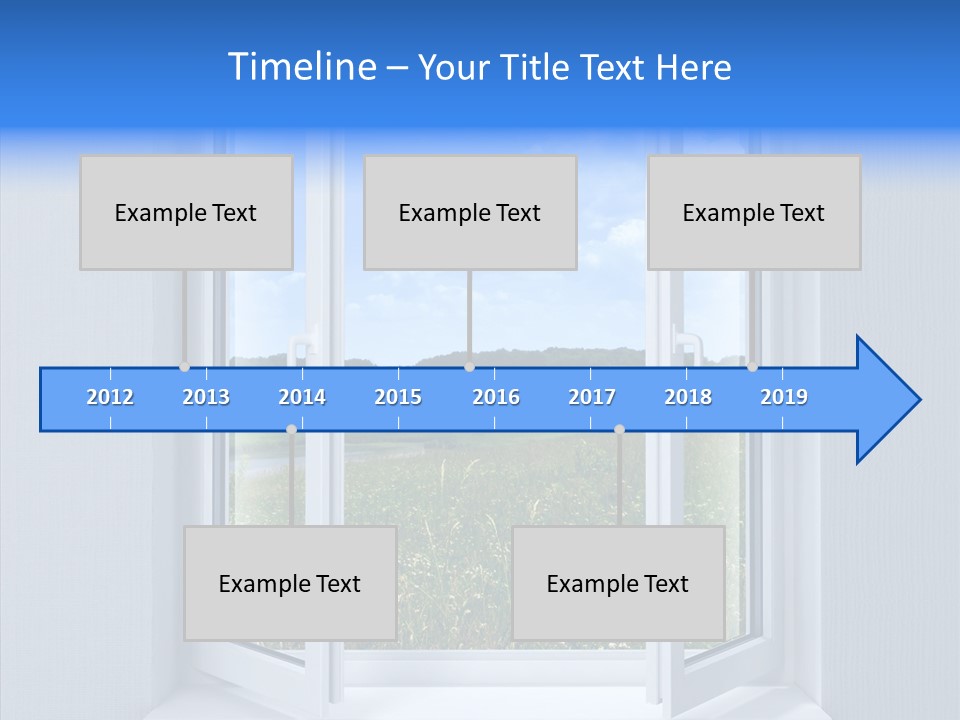 Timeline – Your Title Text Here

Example Text

Example Text

Example Text

2012 2013 2014 2015 2016 2017 2018 2019

Example Text

Example Text